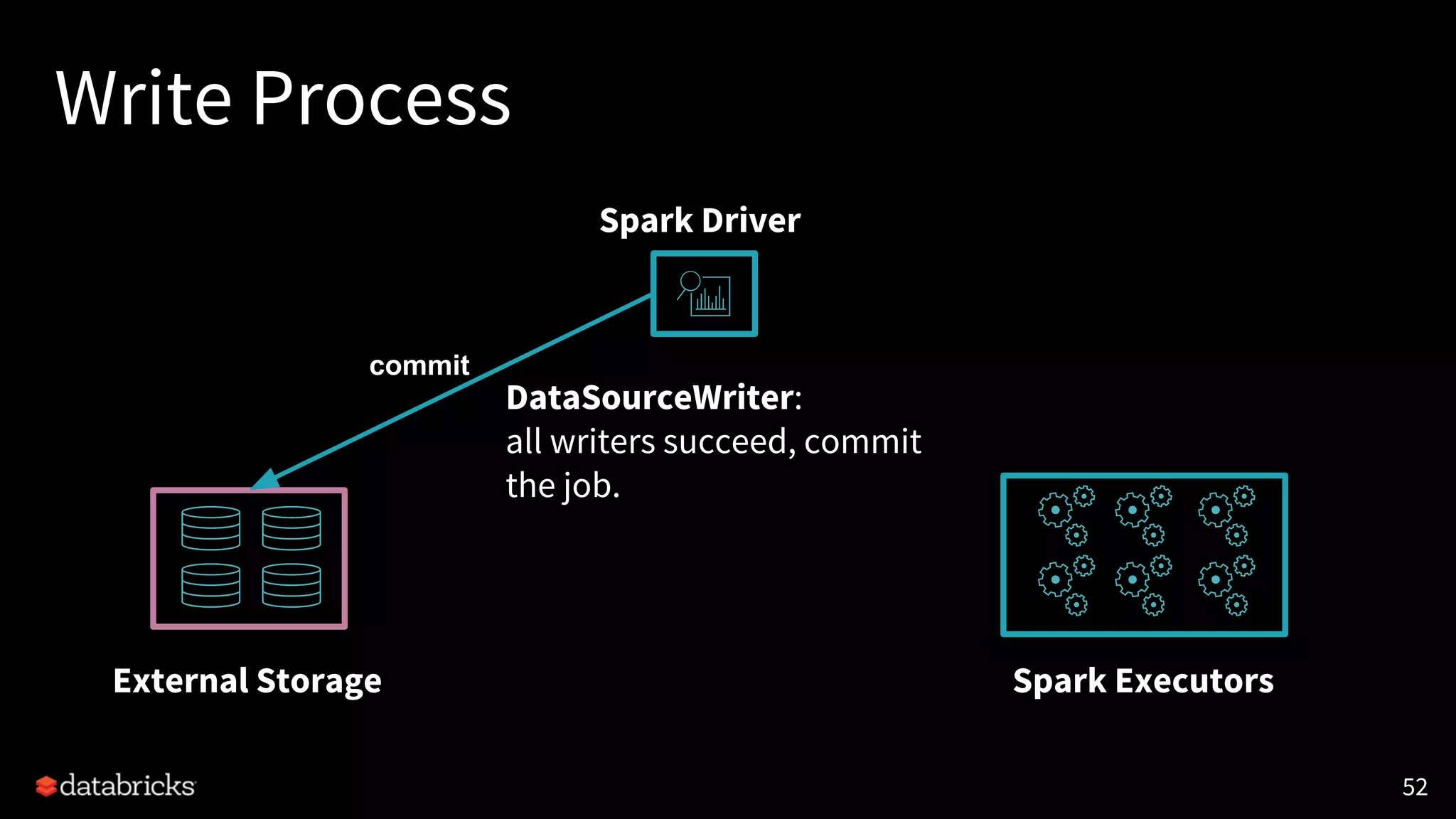 Write Process

Spark Driver

commit

DataSourceWriter: all writers succeed, commit the job.

External Storage

Spark Executors

databricks

52